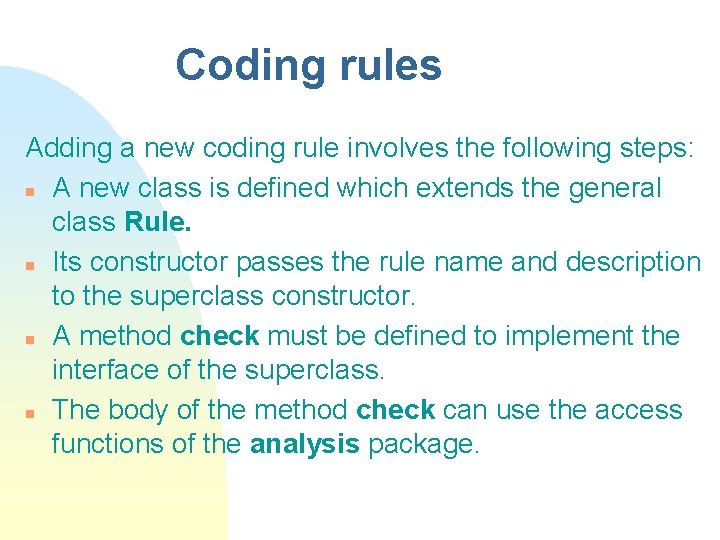 Coding rules

Adding a new coding rule involves the following steps:

- A new class is defined which extends the general class Rule.
- Its constructor passes the rule name and description to the superclass constructor.
- A method check must be defined to implement the interface of the superclass.
- The body of the method check can use the access functions of the analysis package.